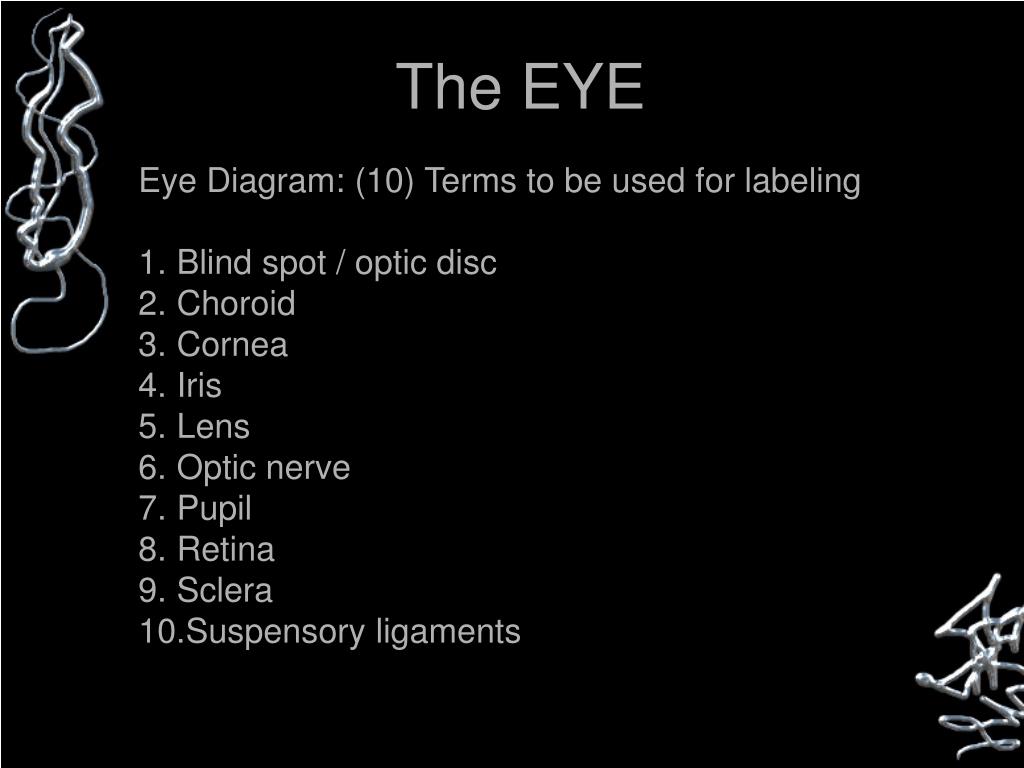 The EYE

Eye Diagram: (10) Terms to be used for labeling

1. Blind spot / optic disc
2. Choroid
3. Cornea
4. Iris
5. Lens
6. Optic nerve
7. Pupil
8. Retina
9. Sclera
10.Suspensory ligaments